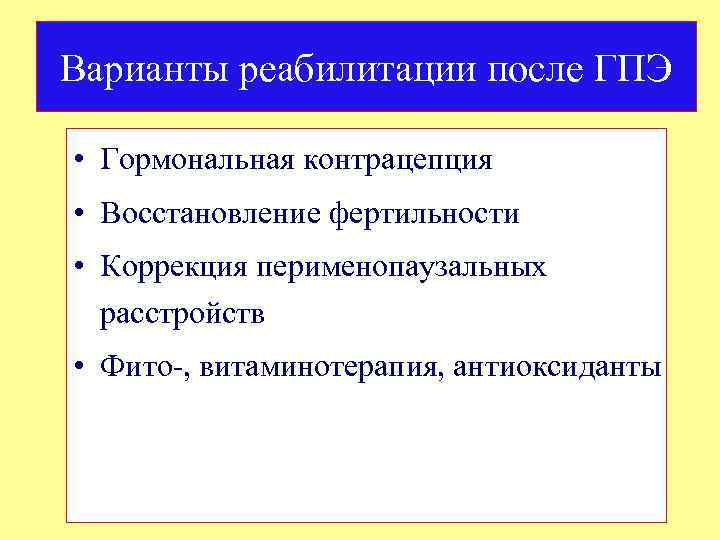 Варианты реабилитации после ГПЭ

• Гормональная контрацепция
• Восстановление фертильности
• Коррекция перименопаузальных расстройств
• Фито-, витаминотерапия, антиоксиданты